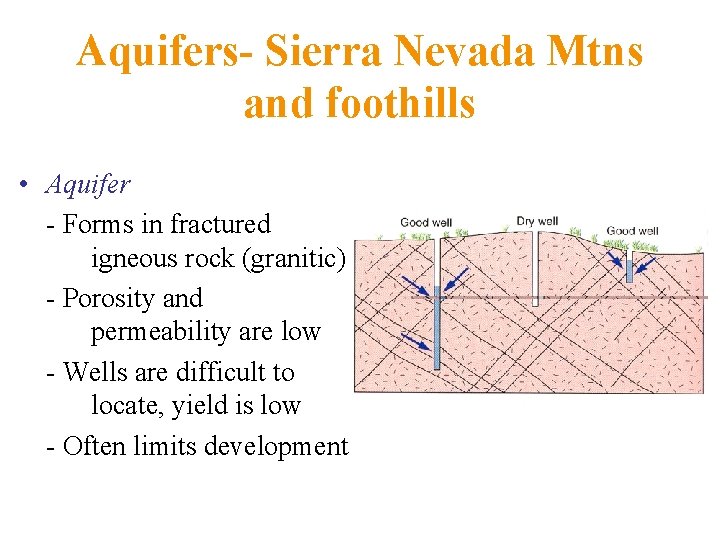 Aquifers- Sierra Nevada Mtns and foothills

• Aquifer

- Forms in fractured igneous rock (granitic)

- Porosity and permeability are low

- Wells are difficult to locate, yield is low

- Often limits development

Good well

Dry well

Good well